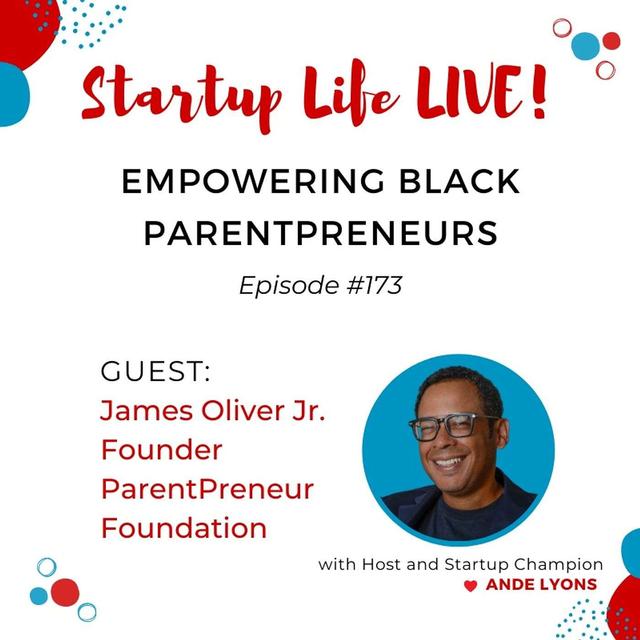 Startup Life LIVE!

EMPOWERING BLACK PARENTPRENEURS

Episode #173

GUEST:
James Oliver Jr.
Founder
ParentPreneur Foundation

with Host and Startup Champion
ANDE LYONS